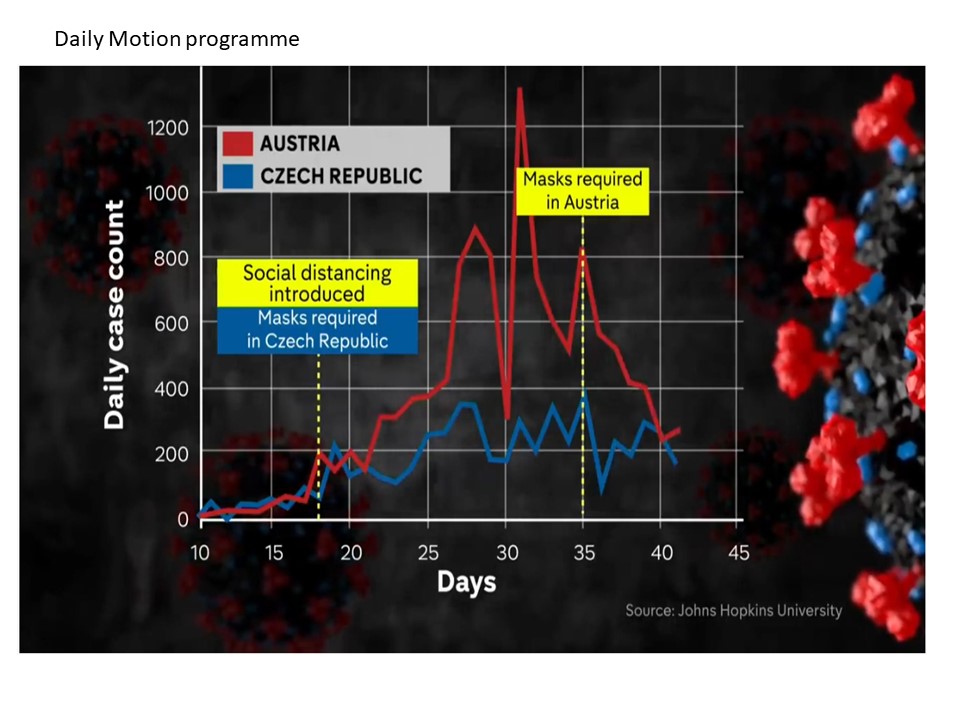 Daily Motion programme

AUSTRIA
CZECH REPUBLIC

Masks required in Austria

Social distancing introduced

Masks required in Czech Republic

Daily case count

1200
1000
800
600
400
200
0

10 15 20 25 30 35 40 45

Days

Source: Johns Hopkins University